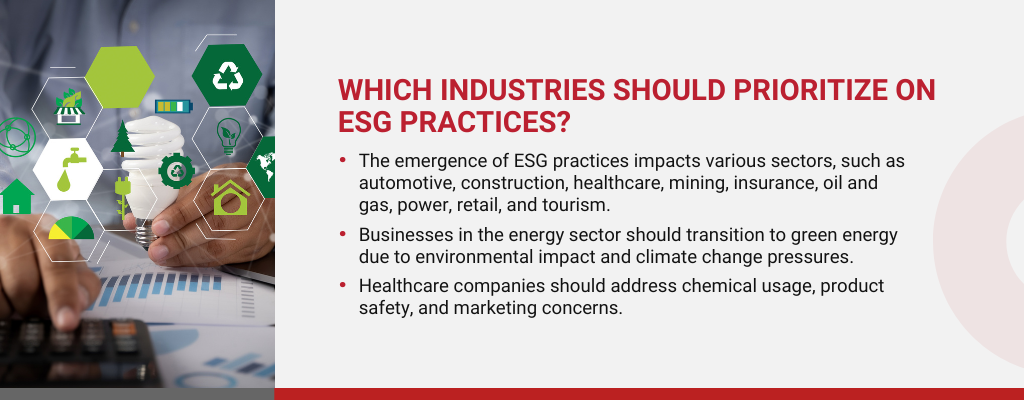 WHICH INDUSTRIES SHOULD PRIORITIZE ON ESG PRACTICES?

• The emergence of ESG practices impacts various sectors, such as automotive, construction, healthcare, mining, insurance, oil and gas, power, retail, and tourism.

• Businesses in the energy sector should transition to green energy due to environmental impact and climate change pressures.

• Healthcare companies should address chemical usage, product safety, and marketing concerns.